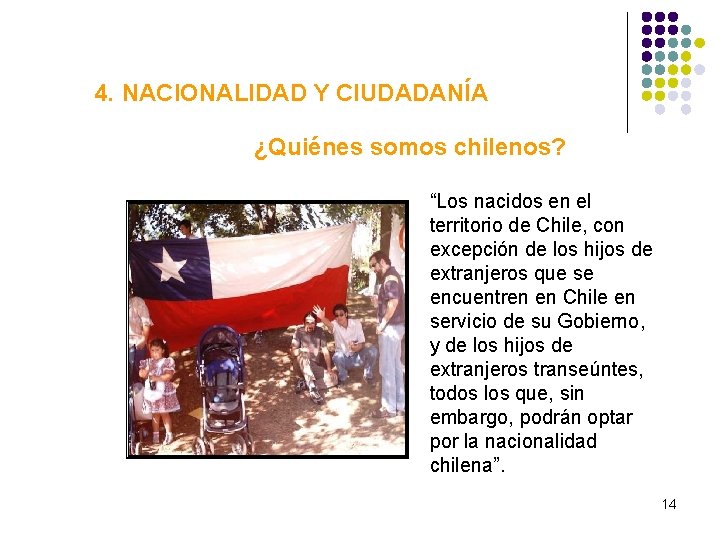 4. NACIONALIDAD Y CIUDADANÍA

¿Quiénes somos chilenos?

"Los nacidos en el territorio de Chile, con excepción de los hijos de extranjeros que se encuentren en Chile en servicio de su Gobierno, y de los hijos de extranjeros transeúntes, todos los que, sin embargo, podrán optar por la nacionalidad chilena".

14